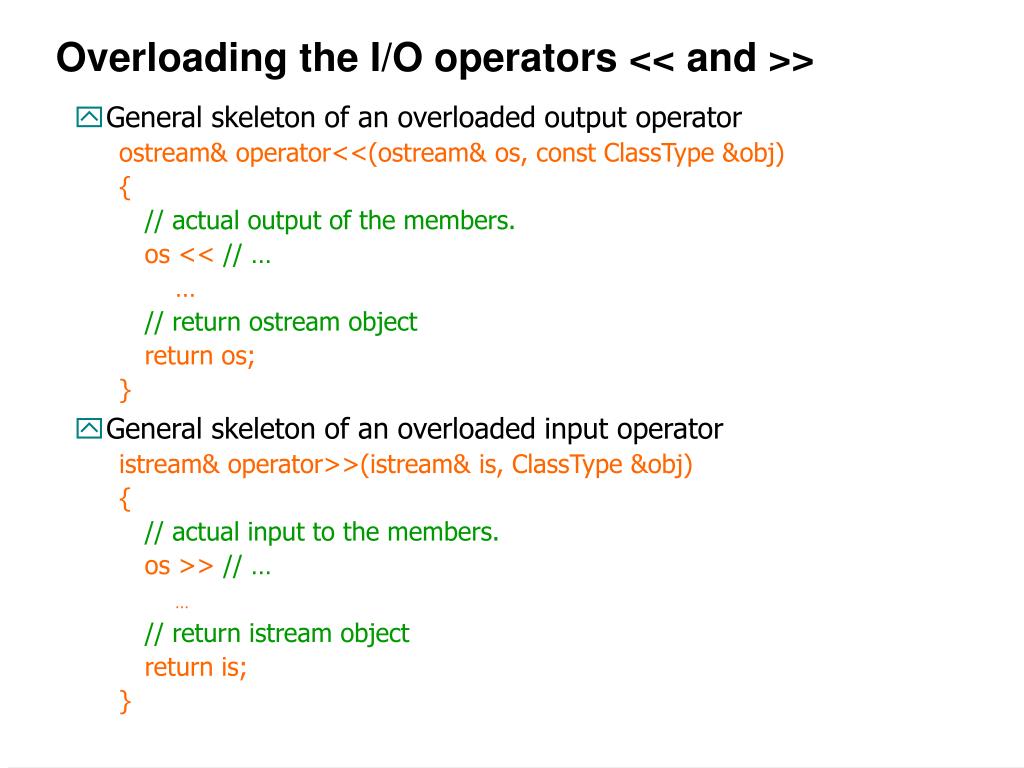 Overloading the I/O operators << and >>

General skeleton of an overloaded output operator
ostream& operator<<(ostream& os, const ClassType &obj)
{
// actual output of the members.
os << // …
…
// return ostream object
return os;
}

General skeleton of an overloaded input operator
istream& operator>>(istream& is, ClassType &obj)
{
// actual input to the members.
os >> // …
…
// return istream object
return is;
}